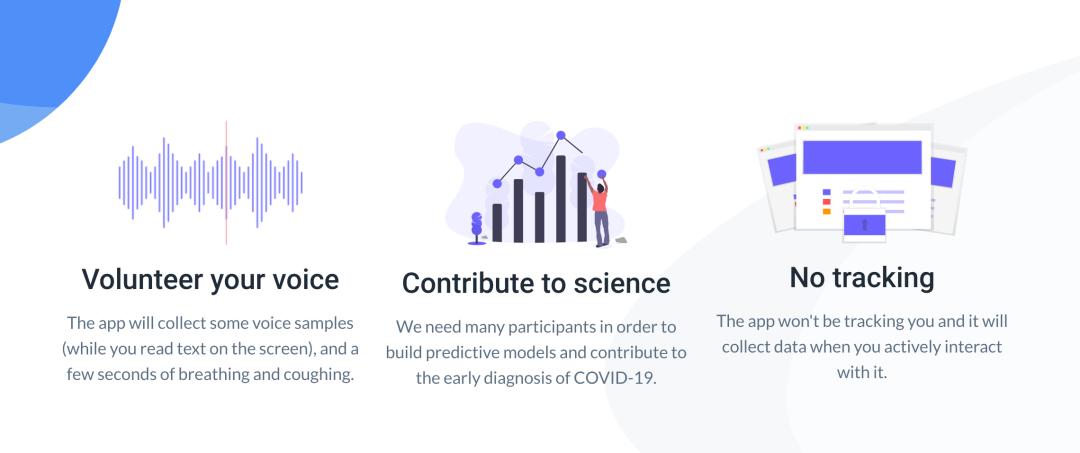 Volunteer your voice

The app will collect some voice samples (while you read text on the screen), and a few seconds of breathing and coughing.

Contribute to science

We need many participants in order to build predictive models and contribute to the early diagnosis of COVID-19.

No tracking

The app won't be tracking you and it will collect data when you actively interact with it.